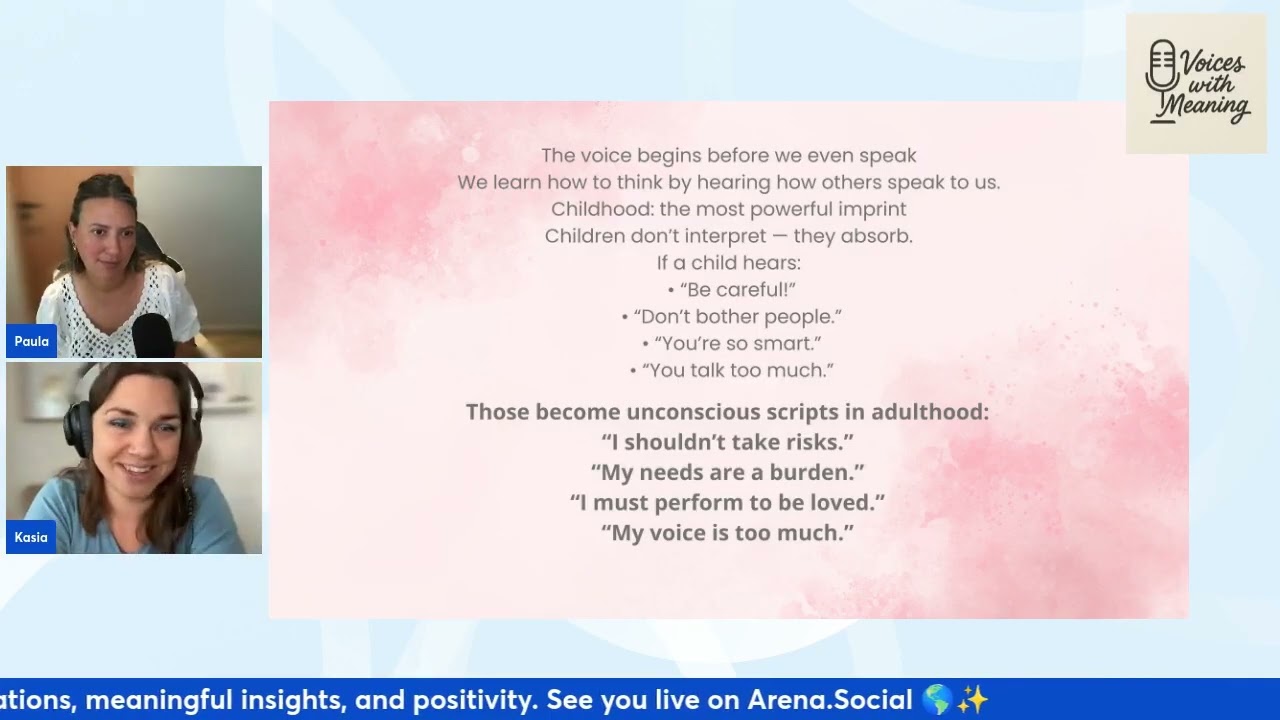 Voices with Meaning

Paula

Kasia

The voice begins before we even speak
We learn how to think by hearing how others speak to us.
Childhood: the most powerful imprint
Children don't interpret — they absorb.
If a child hears:
• "Be careful!"
• "Don't bother people."
• "You're so smart."
• "You talk too much."

Those become unconscious scripts in adulthood:
"I shouldn't take risks."
"My needs are a burden."
"I must perform to be loved."
"My voice is too much."

ations, meaningful insights, and positivity. See you live on Arena.Social 🌎✨